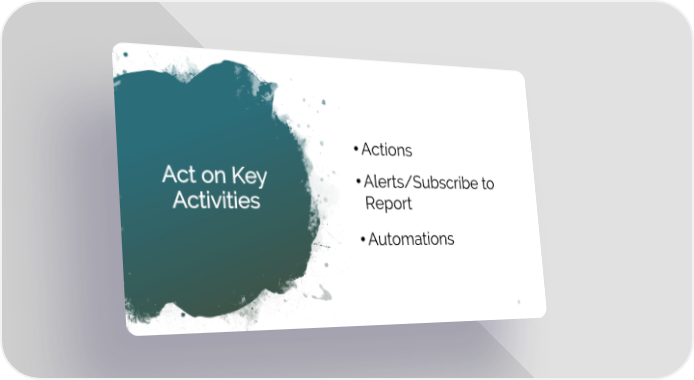 Act on Key Activities

• Actions
• Alerts/Subscribe to Report
• Automations